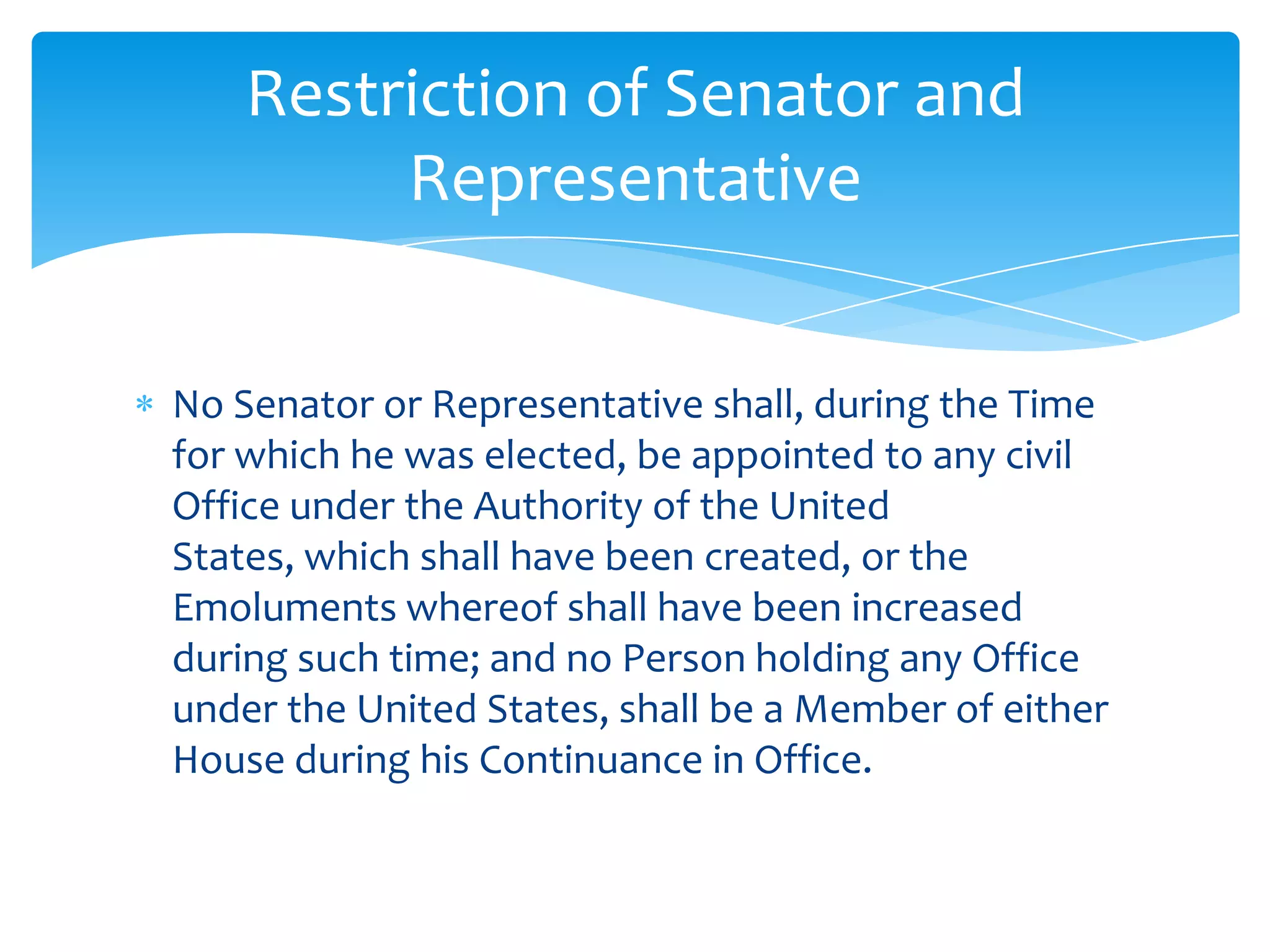 Restriction of Senator and Representative

* No Senator or Representative shall, during the Time for which he was elected, be appointed to any civil Office under the Authority of the United States, which shall have been created, or the Emoluments whereof shall have been increased during such time; and no Person holding any Office under the United States, shall be a Member of either House during his Continuance in Office.